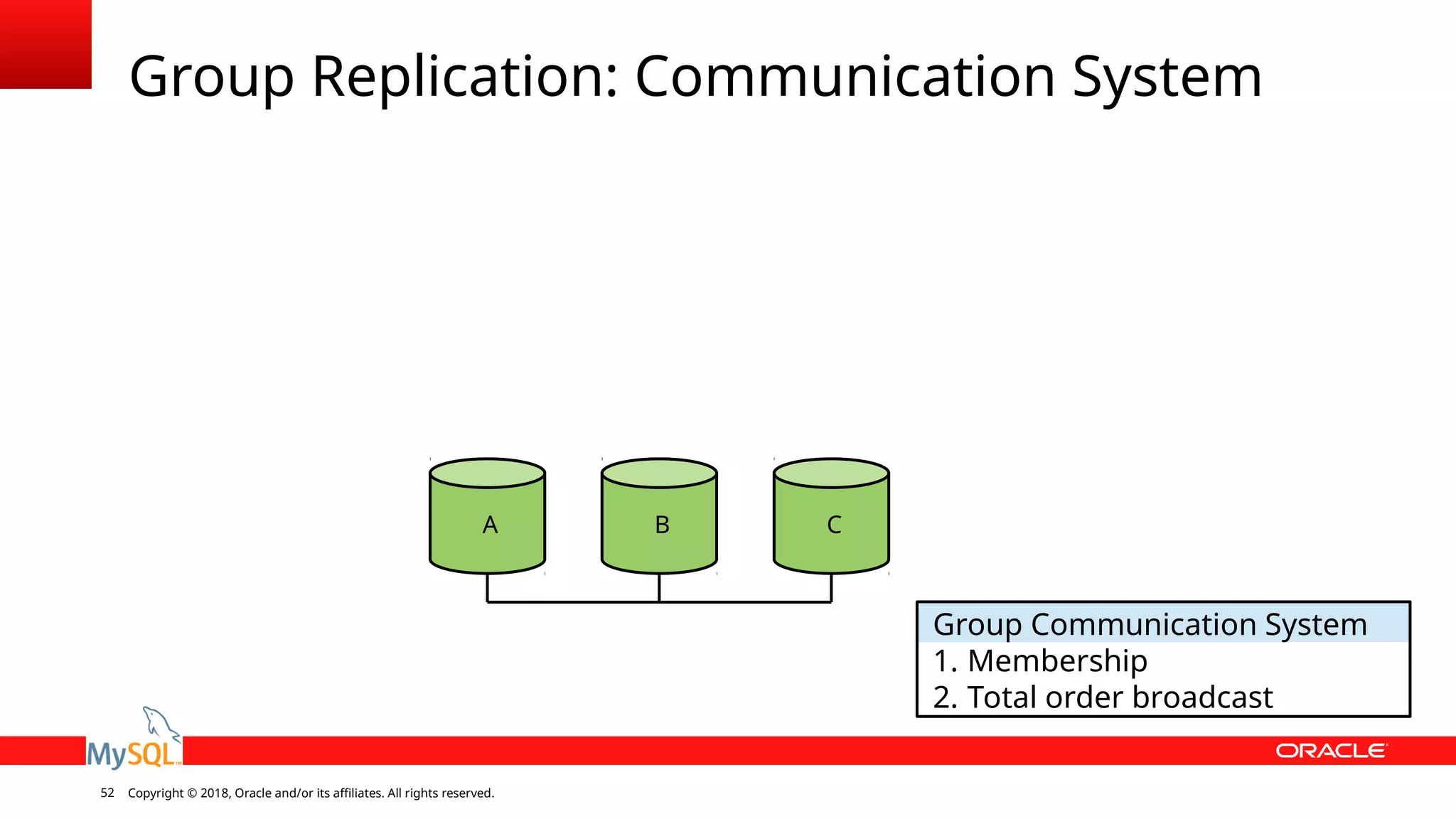 Group Replication: Communication System

A

B

C

Group Communication System
1. Membership
2. Total order broadcast

MySQL

ORACLE

52 Copyright © 2018, Oracle and/or its affiliates. All rights reserved.